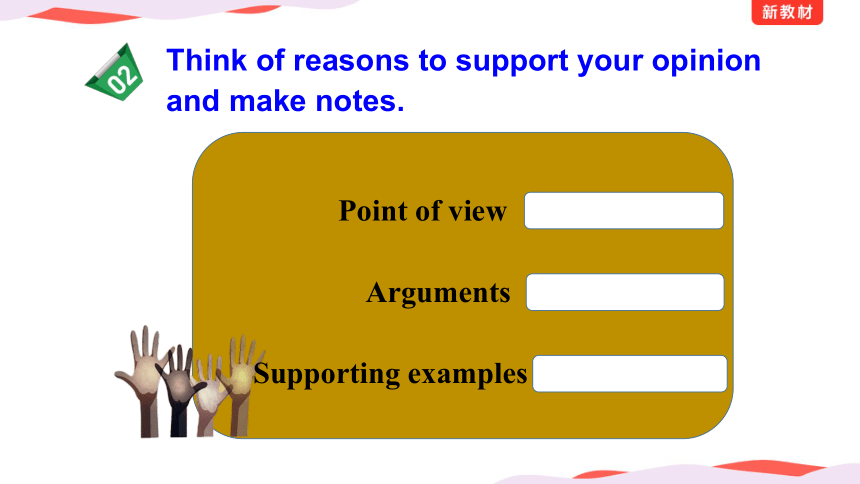 新教材

02

Think of reasons to support your opinion and make notes.

Point of view

Arguments

Supporting examples